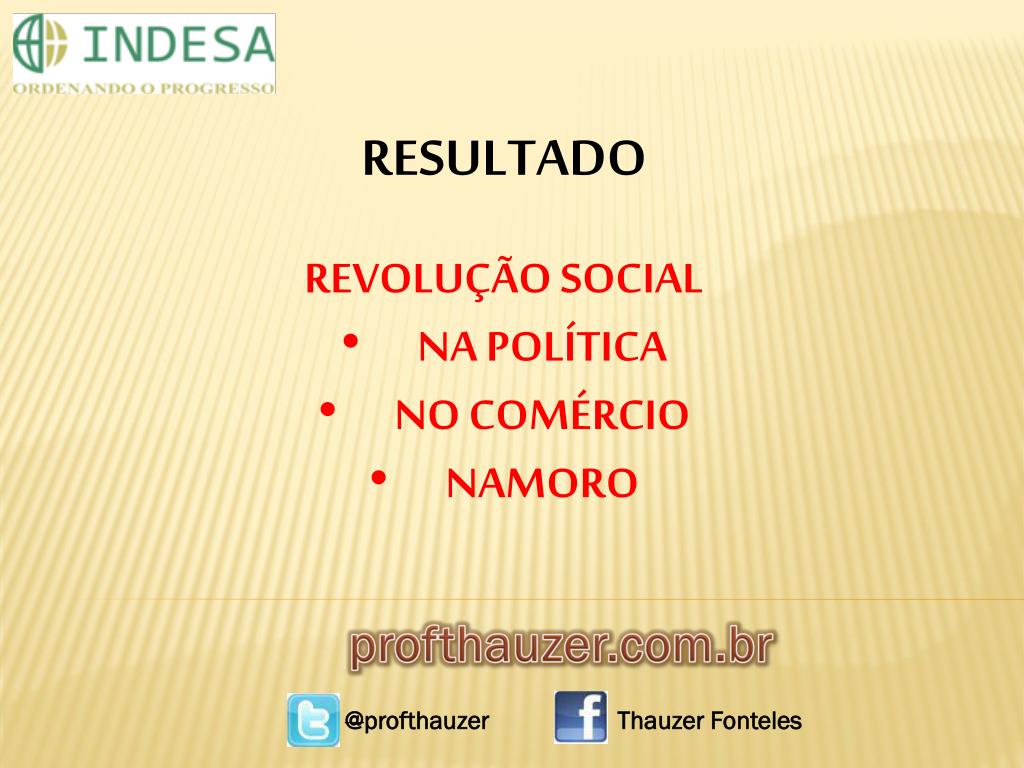 INDESA
ORDENANDO O PROGRESSO

RESULTADO

REVOLUÇÃO SOCIAL
• NA POLÍTICA
• NO COMÉRCIO
• NAMORO

profthauzer.com.br

@profthauzer

Thauzer Fonteles